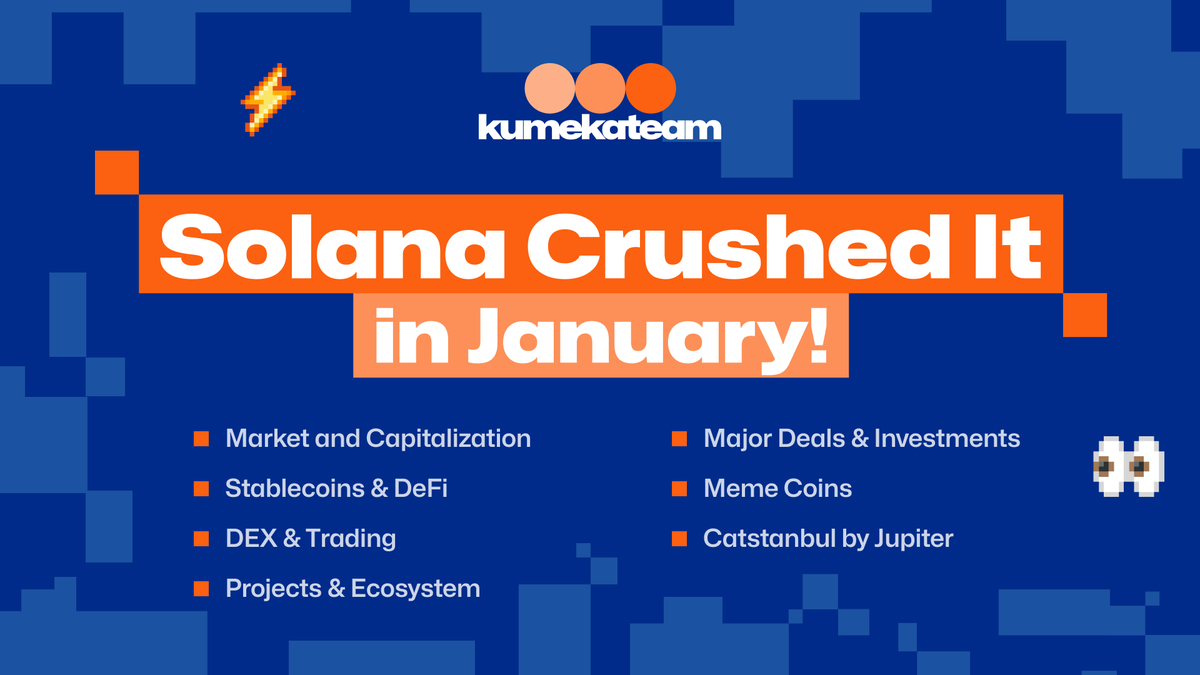 kumekateam

Solana Crushed It in January!

Market and Capitalization
Stablecoins & DeFi
DEX & Trading
Projects & Ecosystem

Major Deals & Investments
Meme Coins
Catstanbul by Jupiter